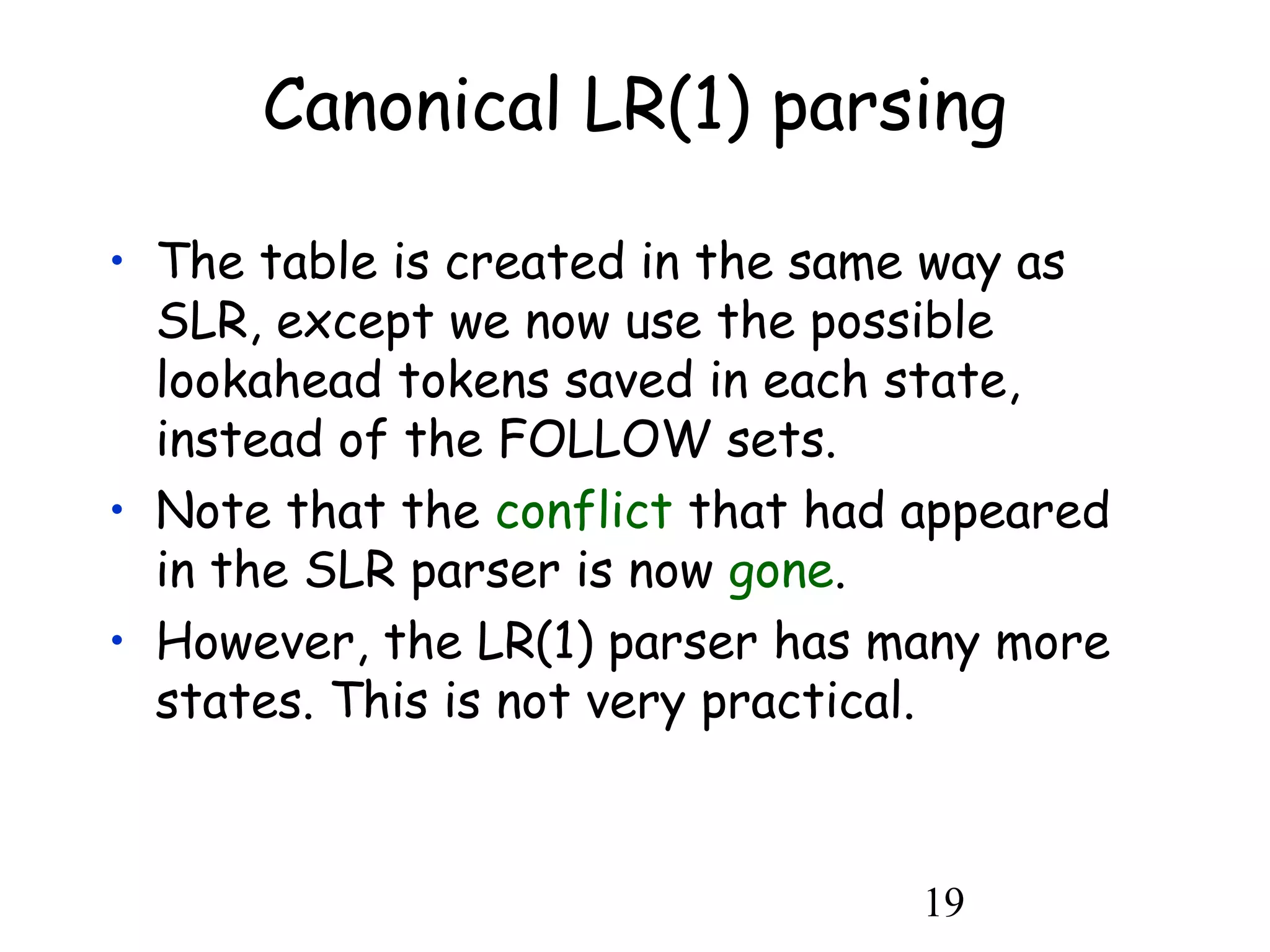 Canonical LR(1) parsing

• The table is created in the same way as SLR, except we now use the possible lookahead tokens saved in each state, instead of the FOLLOW sets.
• Note that the conflict that had appeared in the SLR parser is now gone.
• However, the LR(1) parser has many more states. This is not very practical.

19